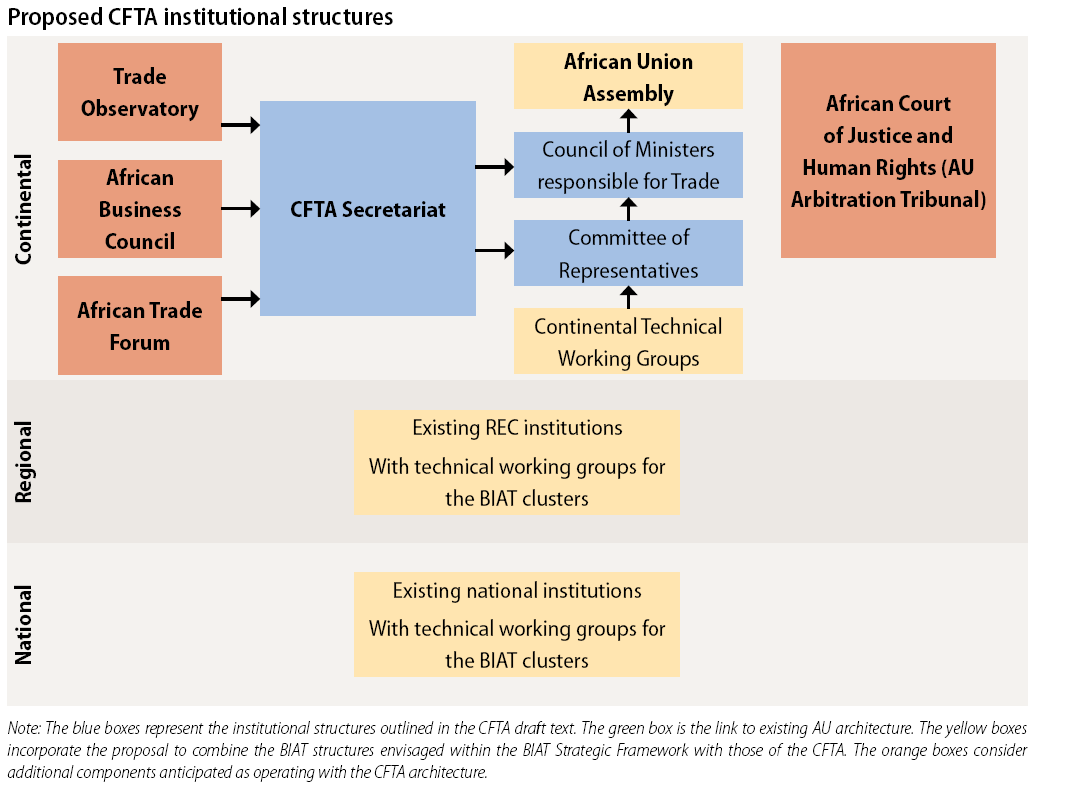 Proposed CFTA institutional structures

Continental

Trade Observatory

African Business Council

African Trade Forum

CFTA Secretariat

African Union Assembly

Council of Ministers responsible for Trade

Committee of Representatives

Continental Technical Working Groups

African Court of Justice and Human Rights (AU Arbitration Tribunal)

Regional

Existing REC institutions

With technical working groups for the BIAT clusters

National

Existing national institutions

With technical working groups for the BIAT clusters

Note: The blue boxes represent the institutional structures outlined in the CFTA draft text. The green box is the link to existing AU architecture. The yellow boxes incorporate the proposal to combine the BIAT structures envisaged within the BIAT Strategic Framework with those of the CFTA. The orange boxes consider additional components anticipated as operating with the CFTA architecture.